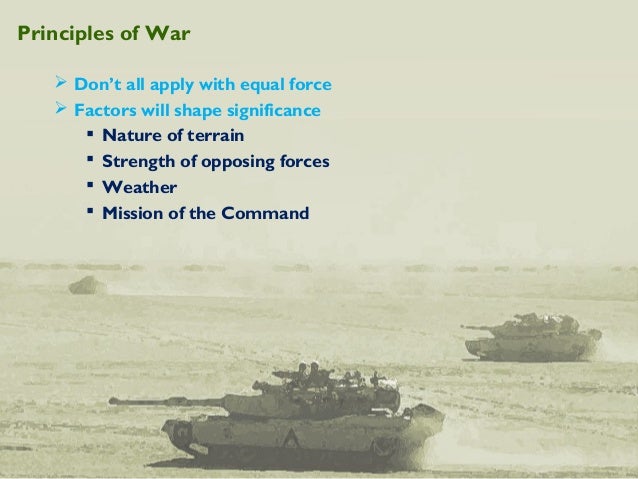 Principles of War

➢ Don't all apply with equal force
➢ Factors will shape significance
▪ Nature of terrain
▪ Strength of opposing forces
▪ Weather
▪ Mission of the Command